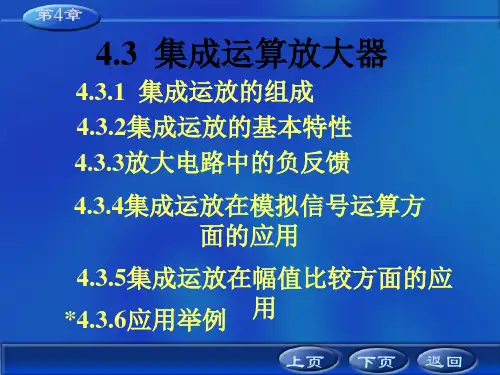 第4章

4.3 集成运算放大器

4.3.1 集成运放的组成

4.3.2集成运放的基本特性

4.3.3放大电路中的负反馈

4.3.4集成运放在模拟信号运算方面的应用

4.3.5集成运放在幅值比较方面的应用

*4.3.6应用举例

上页 下页 返回